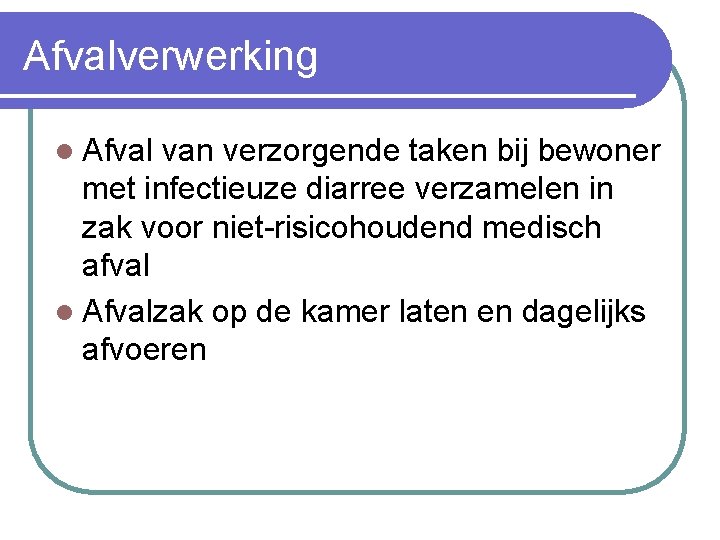 Afvalverwerking

- Afval van verzorgende taken bij bewoner met infectieuze diarree verzamelen in zak voor niet-risicohoudend medisch afval
- Afvalzak op de kamer laten en dagelijks afvoeren